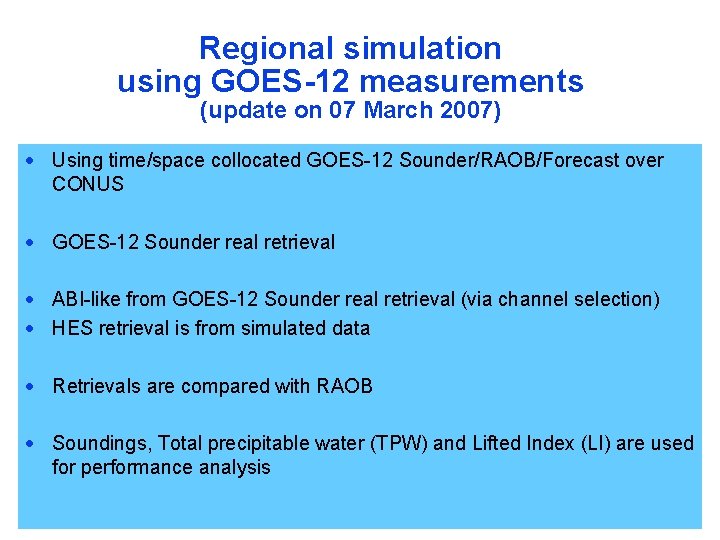 Regional simulation
using GOES-12 measurements
(update on 07 March 2007)

• Using time/space collocated GOES-12 Sounder/RAOB/Forecast over CONUS

• GOES-12 Sounder real retrieval

• ABI-like from GOES-12 Sounder real retrieval (via channel selection)
• HES retrieval is from simulated data

• Retrievals are compared with RAOB

• Soundings, Total precipitable water (TPW) and Lifted Index (LI) are used for performance analysis